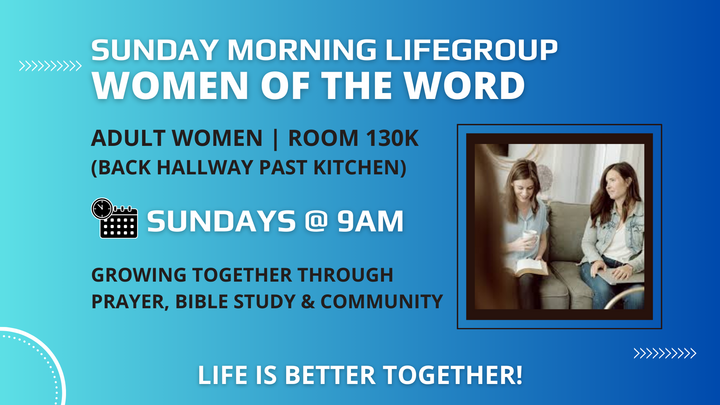 SUNDAY MORNING LIFEGROUP
WOMEN OF THE WORD

ADULT WOMEN | ROOM 130K
(BACK HALLWAY PAST KITCHEN)

SUNDAYS @ 9AM

GROWING TOGETHER THROUGH PRAYER, BIBLE STUDY & COMMUNITY

LIFE IS BETTER TOGETHER!